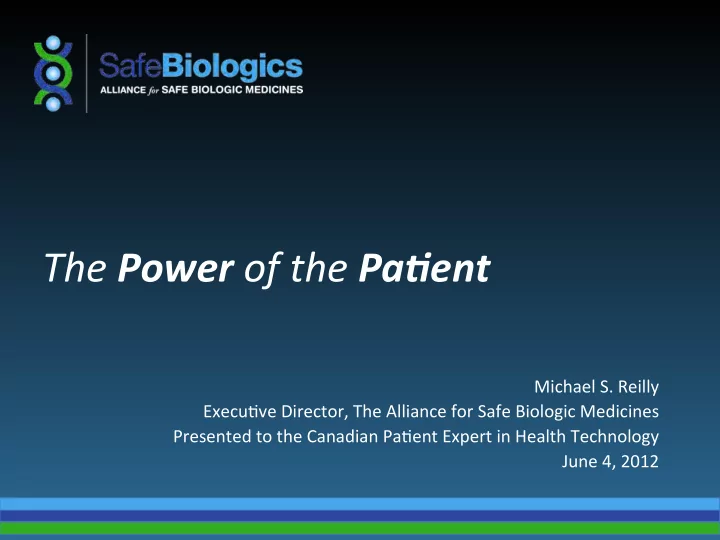 SafeBiologics
ALLIANCE for SAFE BIOLOGIC MEDICINES

The Power of the Patient

Michael S. Reilly
Executive Director, The Alliance for Safe Biologic Medicines
Presented to the Canadian Patient Expert in Health Technology
June 4, 2012